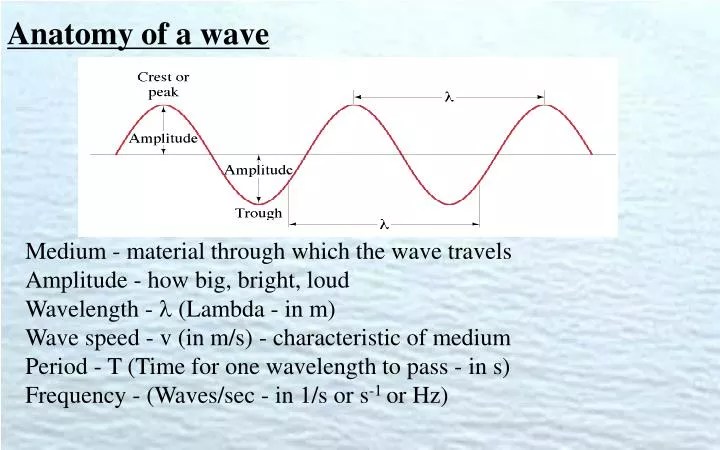 Anatomy of a wave

Crest or peak

$\lambda$

Amplitude

Amplitude

Trough

$\lambda$

Medium - material through which the wave travels
Amplitude - how big, bright, loud
Wavelength - $\lambda$ (Lambda - in m)
Wave speed - v (in m/s) - characteristic of medium
Period - T (Time for one wavelength to pass - in s)
Frequency - (Waves/sec - in 1/s or $s^{-1}$ or Hz)